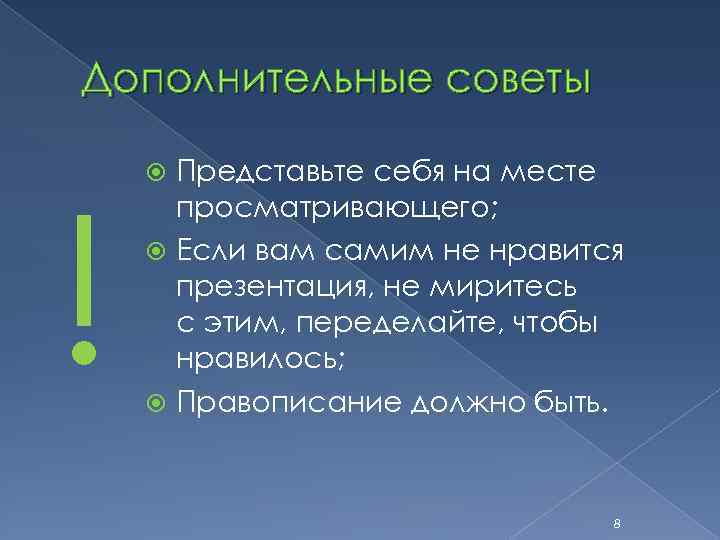 Дополнительные советы

!

Представьте себя на месте просматривающего;

Если вам самим не нравится презентация, не миритесь с этим, переделайте, чтобы нравилось;

Правописание должно быть.

8